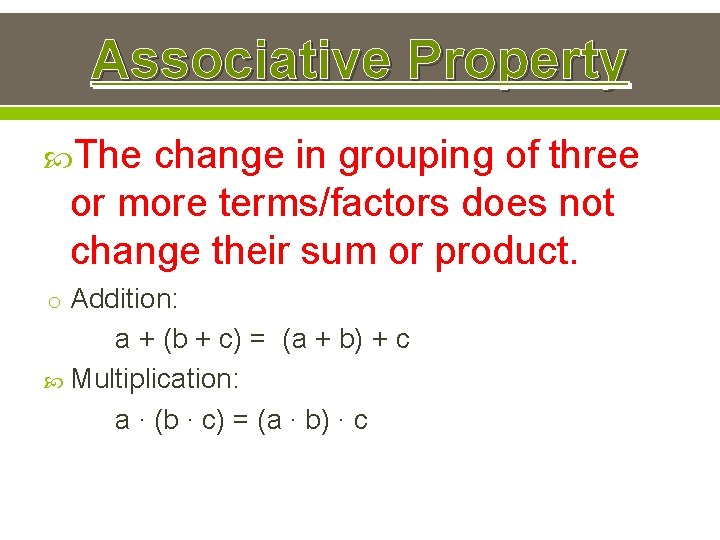 Associative Property

The change in grouping of three or more terms/factors does not change their sum or product.

Addition:

$a + (b + c) = (a + b) + c$

Multiplication:

$a \cdot (b \cdot c) = (a \cdot b) \cdot c$